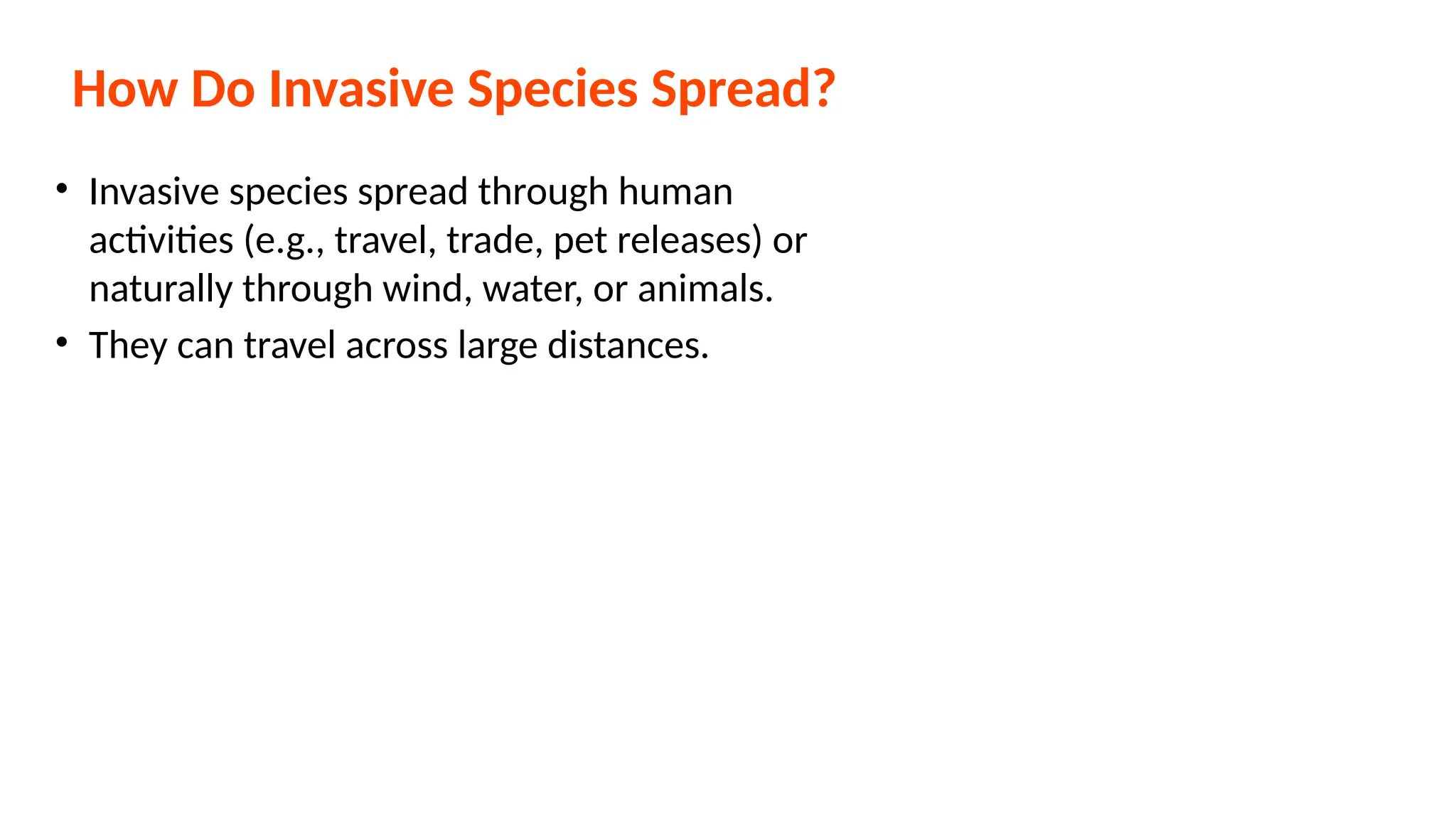 How Do Invasive Species Spread?

• Invasive species spread through human activities (e.g., travel, trade, pet releases) or naturally through wind, water, or animals.
• They can travel across large distances.